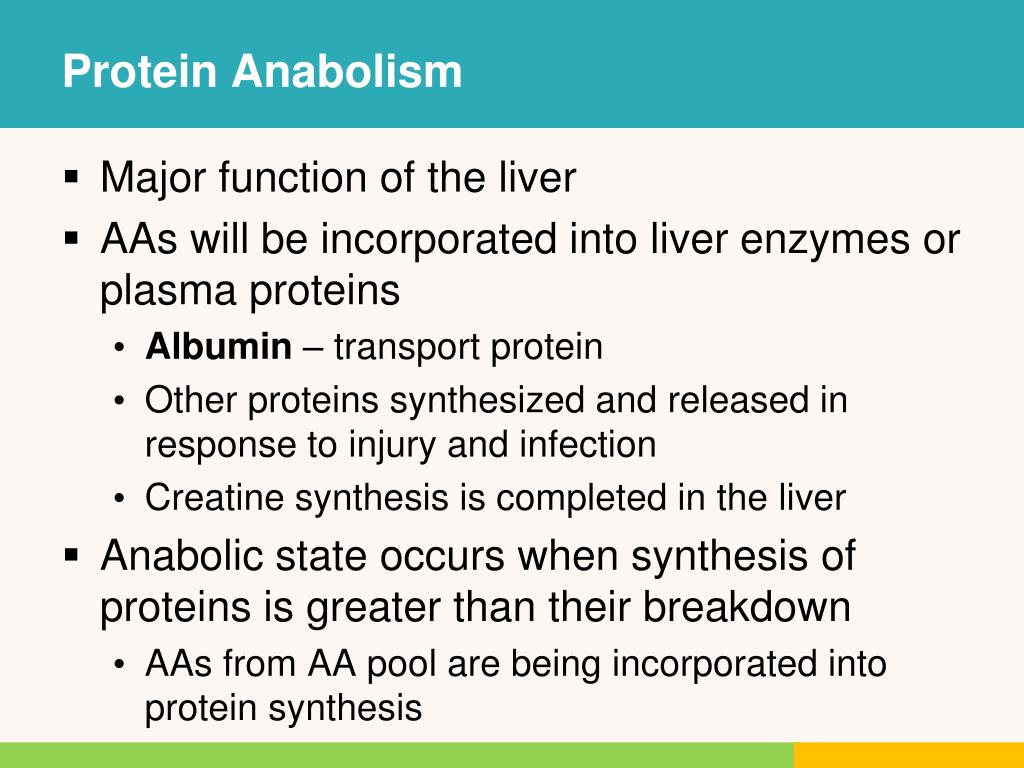 Protein Anabolism

▪ Major function of the liver
▪ AAs will be incorporated into liver enzymes or plasma proteins
• Albumin – transport protein
• Other proteins synthesized and released in response to injury and infection
• Creatine synthesis is completed in the liver
▪ Anabolic state occurs when synthesis of proteins is greater than their breakdown
• AAs from AA pool are being incorporated into protein synthesis